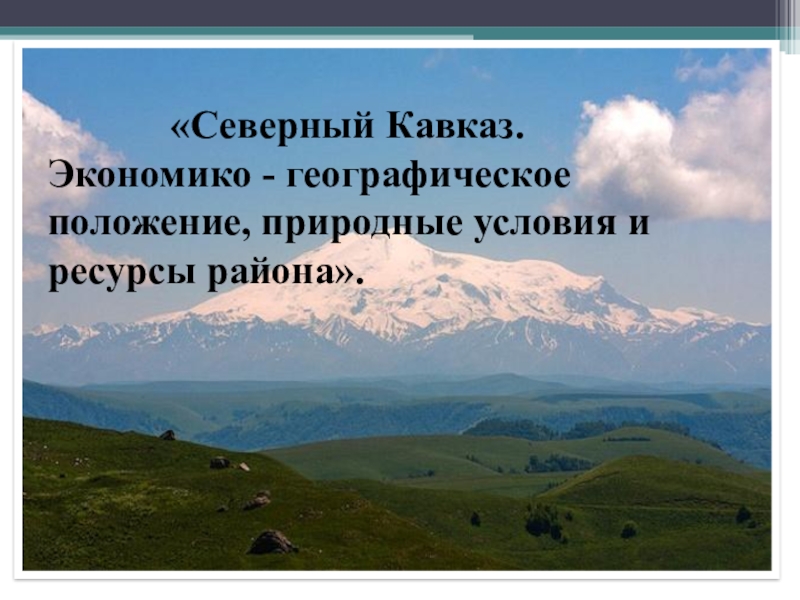 «Северный Кавказ. Экономико - географическое положение, природные условия и ресурсы района».